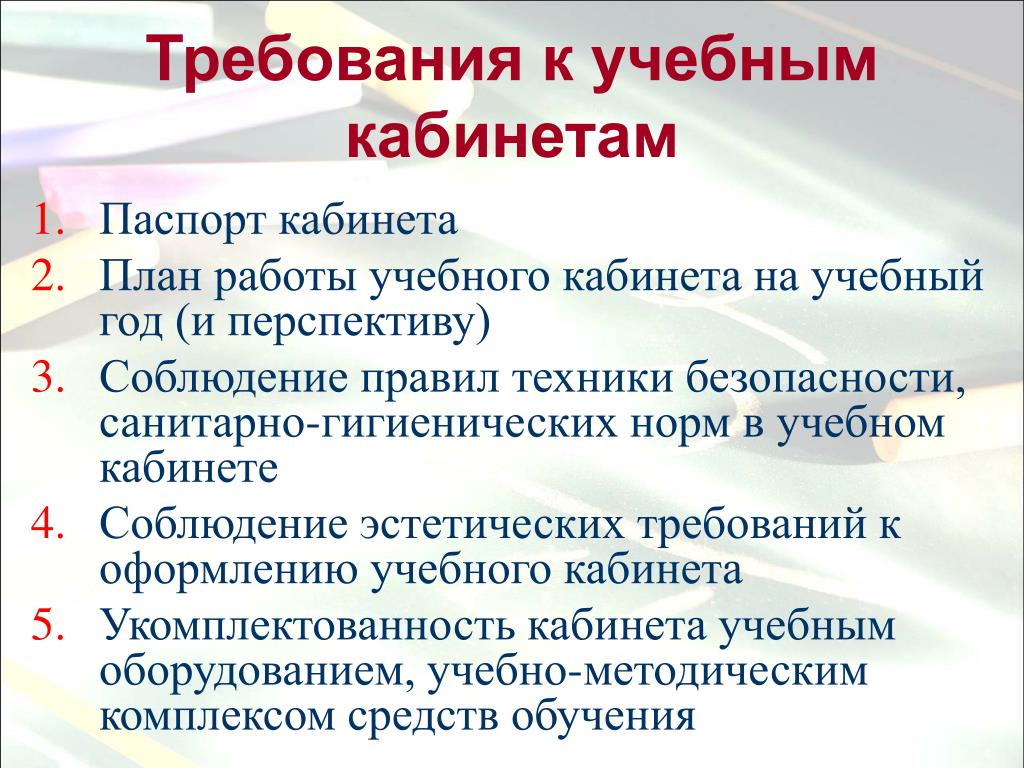 Требования к учебным кабинетам

1. Паспорт кабинета
2. План работы учебного кабинета на учебный год (и перспективу)
3. Соблюдение правил техники безопасности, санитарно-гигиенических норм в учебном кабинете
4. Соблюдение эстетических требований к оформлению учебного кабинета
5. Укомплектованность кабинета учебным оборудованием, учебно-методическим комплексом средств обучения